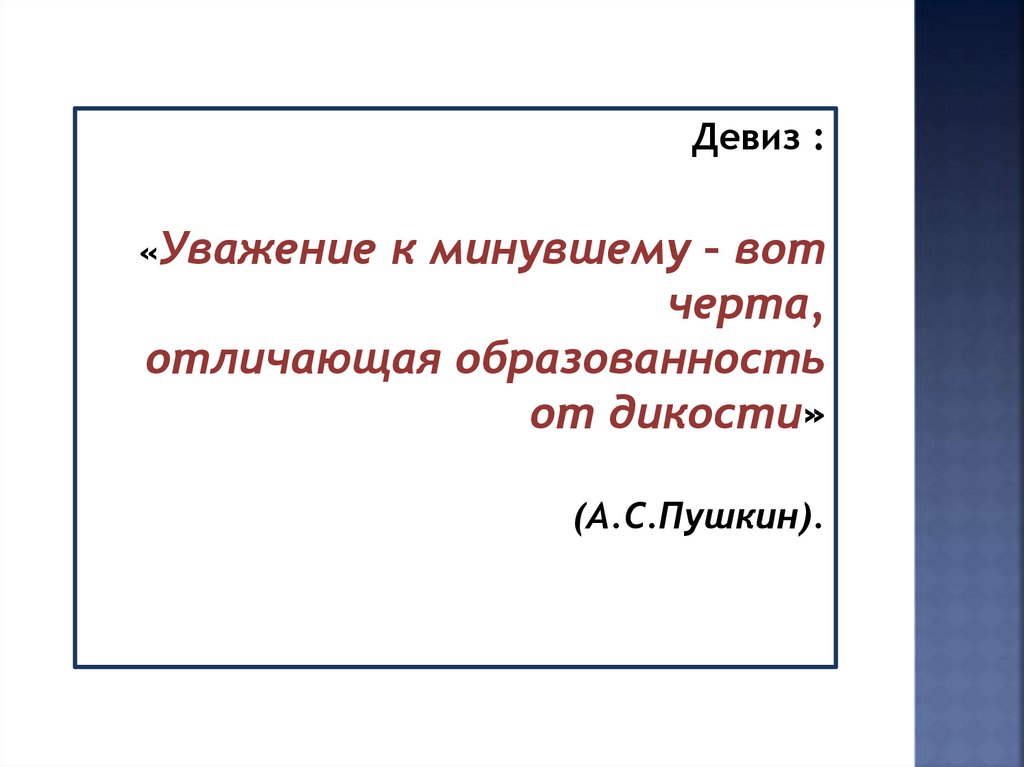 Девиз :

«Уважение к минувшему – вот черта, отличающая образованность от дикости»

(А.С.Пушкин).